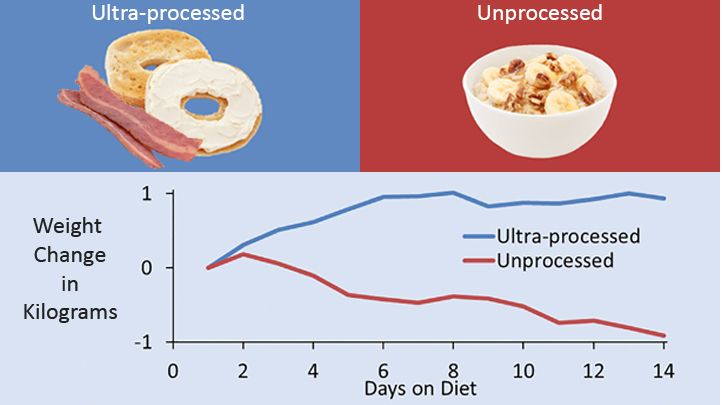 Ultra-processed

Unprocessed

Weight Change in Kilograms

1
0
-1

Ultra-processed
Unprocessed

0 2 4 6 8 10 12 14
Days on Diet